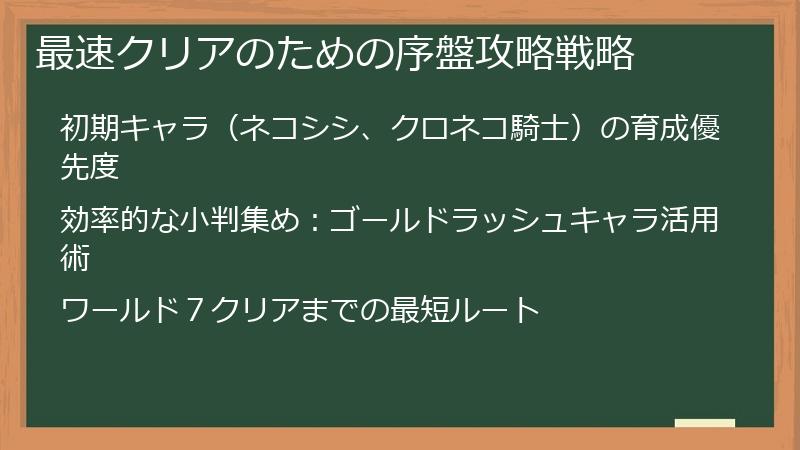 最速クリアのための序盤攻略戦略

初期キャラ（ネコシシ、クロネコ騎士）の育成優先度

効率的な小判集め：ゴールドラッシュキャラ活用術

ワールド７クリアまでの最短ルート